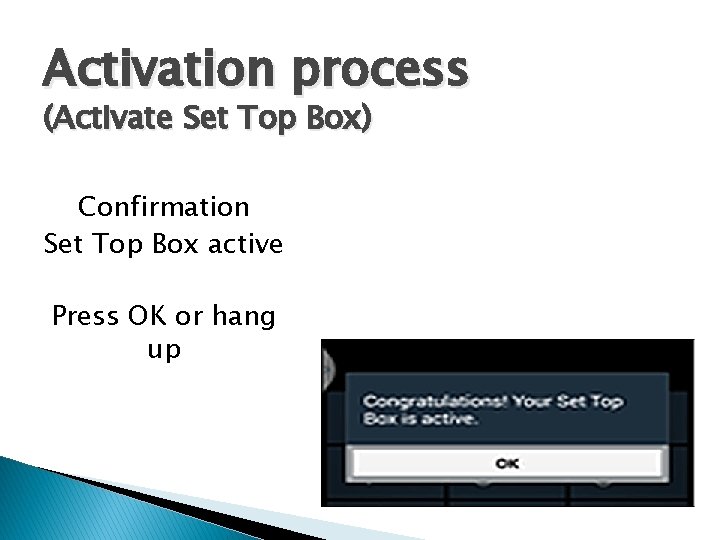 Activation process
(Activate Set Top Box)

Confirmation
Set Top Box active

Press OK or hang up

Congratulations! Your Set Top Box is active.

OK